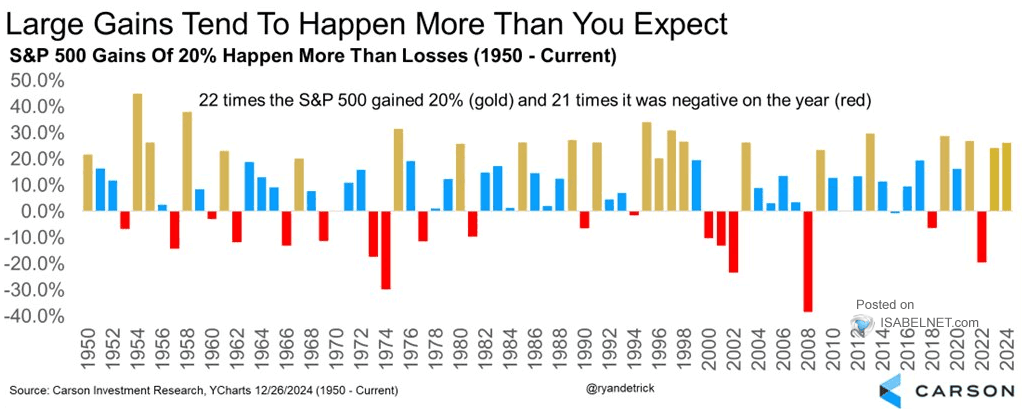 Large Gains Tend To Happen More Than You Expect

S&P 500 Gains Of 20% Happen More Than Losses (1950 - Current)

22 times the S&P 500 gained 20% (gold) and 21 times it was negative on the year (red)

50.0%
40.0%
30.0%
20.0%
10.0%
0.0%
-10.0%
-20.0%
-30.0%
-40.0%

1950 1952 1954 1956 1958 1960 1962 1964 1966 1968 1970 1972 1974 1976 1978 1980 1982 1984 1986 1988 1990 1992 1994 1996 1998 2000 2002 2004 2006 2008 2010 2012 2014 2016 2018 2020 2022 2024

Posted on
ISABELNET.com

Source: Carson Investment Research, YCharts 12/26/2024 (1950 - Current)

@ryandetrick

CARSON